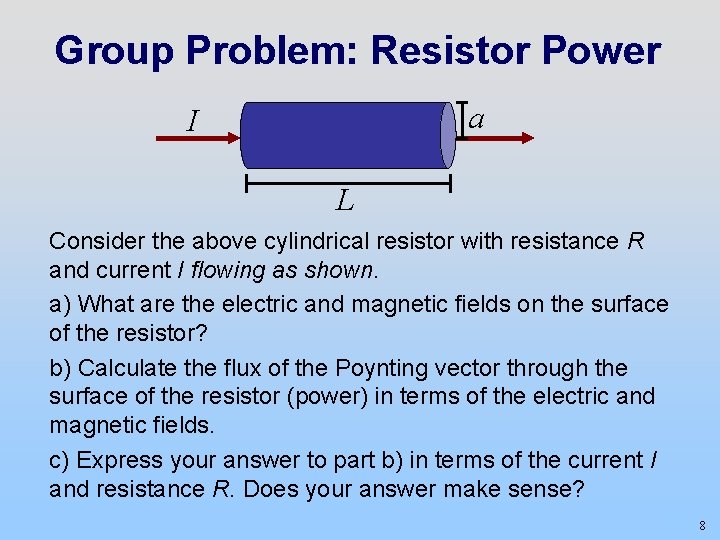 Group Problem: Resistor Power

$I$

$a$

$L$

Consider the above cylindrical resistor with resistance $R$ and current $I$ flowing as shown.

a) What are the electric and magnetic fields on the surface of the resistor?

b) Calculate the flux of the Poynting vector through the surface of the resistor (power) in terms of the electric and magnetic fields.

c) Express your answer to part b) in terms of the current $I$ and resistance $R$. Does your answer make sense?

8